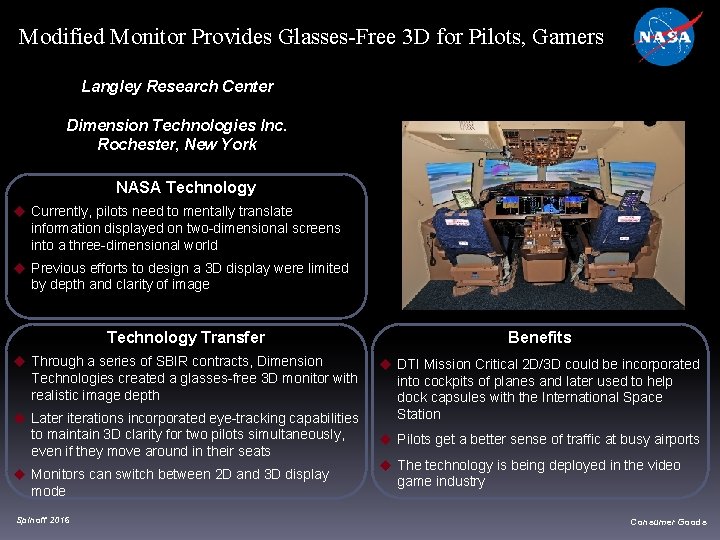 Modified Monitor Provides Glasses-Free 3D for Pilots, Gamers

NASA

Langley Research Center

Dimension Technologies Inc.
Rochester, New York

NASA Technology

◆ Currently, pilots need to mentally translate information displayed on two-dimensional screens into a three-dimensional world

◆ Previous efforts to design a 3D display were limited by depth and clarity of image

Technology Transfer

◆ Through a series of SBIR contracts, Dimension Technologies created a glasses-free 3D monitor with realistic image depth

◆ Later iterations incorporated eye-tracking capabilities to maintain 3D clarity for two pilots simultaneously, even if they move around in their seats

◆ Monitors can switch between 2D and 3D display mode

Benefits

◆ DTI Mission Critical 2D/3D could be incorporated into cockpits of planes and later used to help dock capsules with the International Space Station

◆ Pilots get a better sense of traffic at busy airports

◆ The technology is being deployed in the video game industry

Spinoff 2016

Consumer Goods